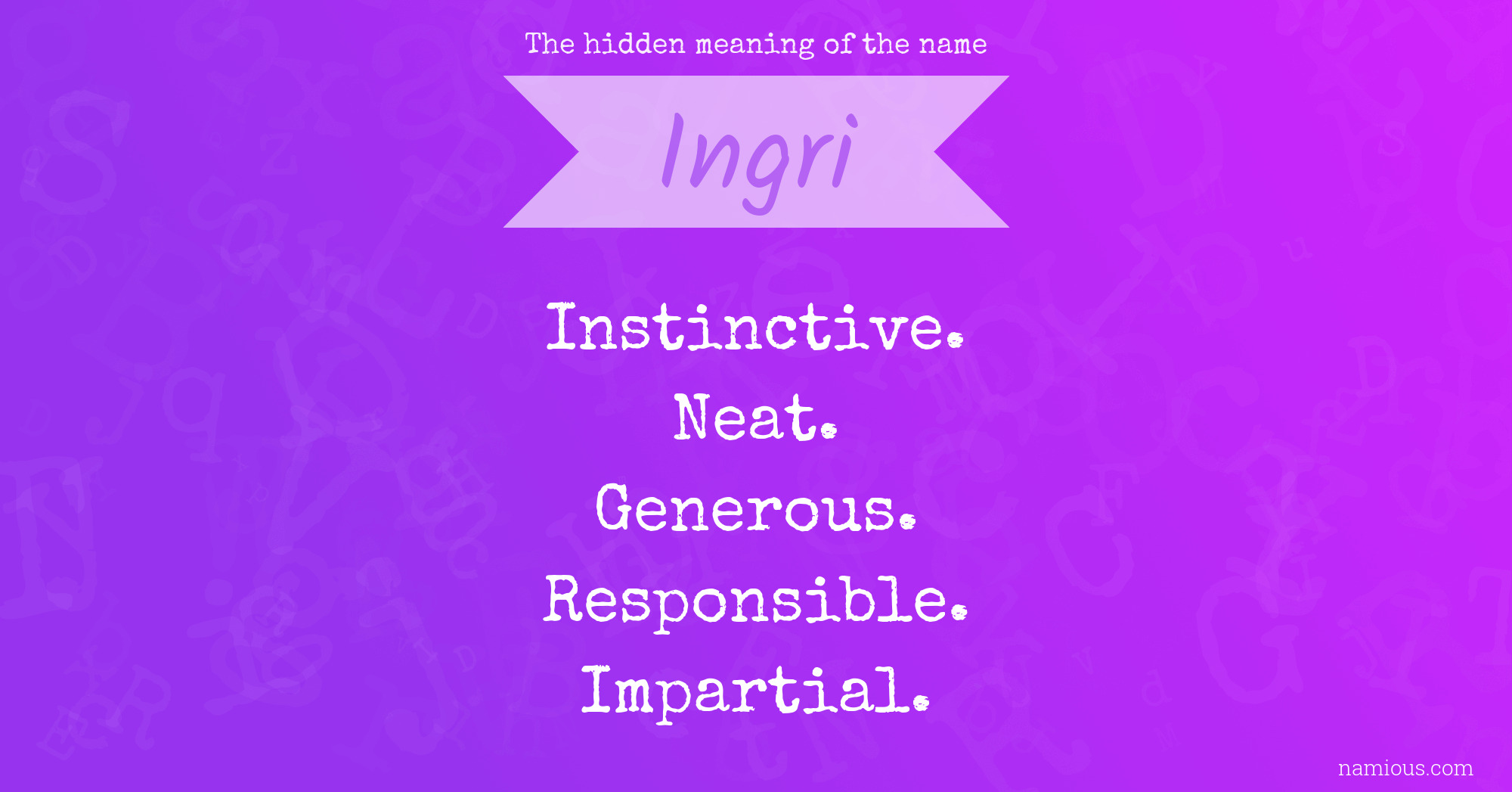 The hidden meaning of the name

Ingri

Instinctive.
Neat.
Generous.
Responsible.
Impartial.

namious.com